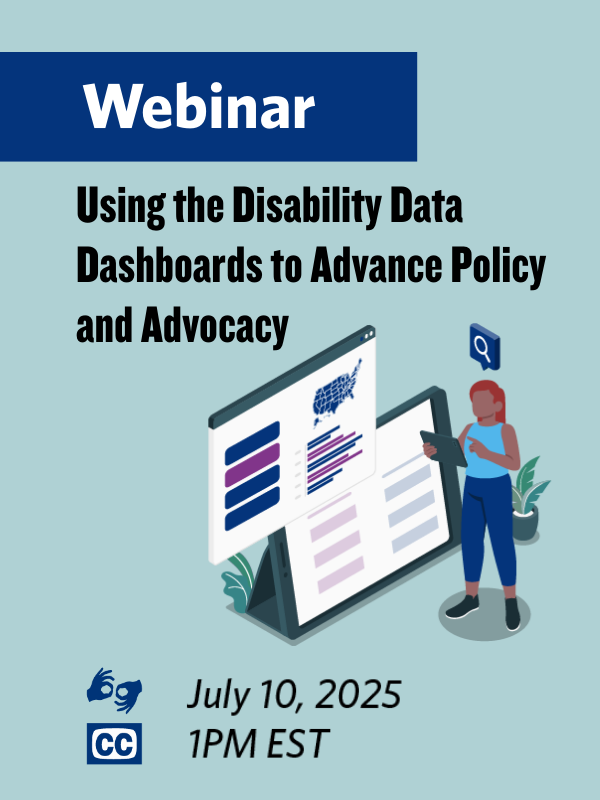 Webinar

Using the Disability Data Dashboards to Advance Policy and Advocacy

CC

July 10, 2025
1PM EST